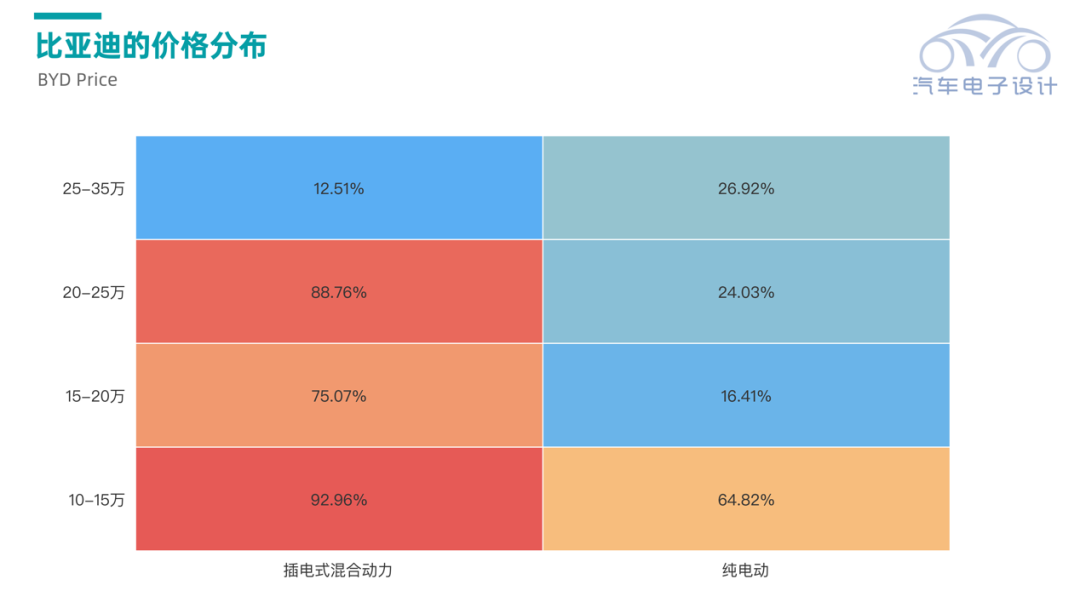 比亚迪的价格分布
BYD Price

汽车电子设计

| | 插电式混合动力 | 纯电动 |
|---|---|---|
| 25-35万 | 12.51% | 26.92% |
| 20-25万 | 88.76% | 24.03% |
| 15-20万 | 75.07% | 16.41% |
| 10-15万 | 92.96% | 64.82% |